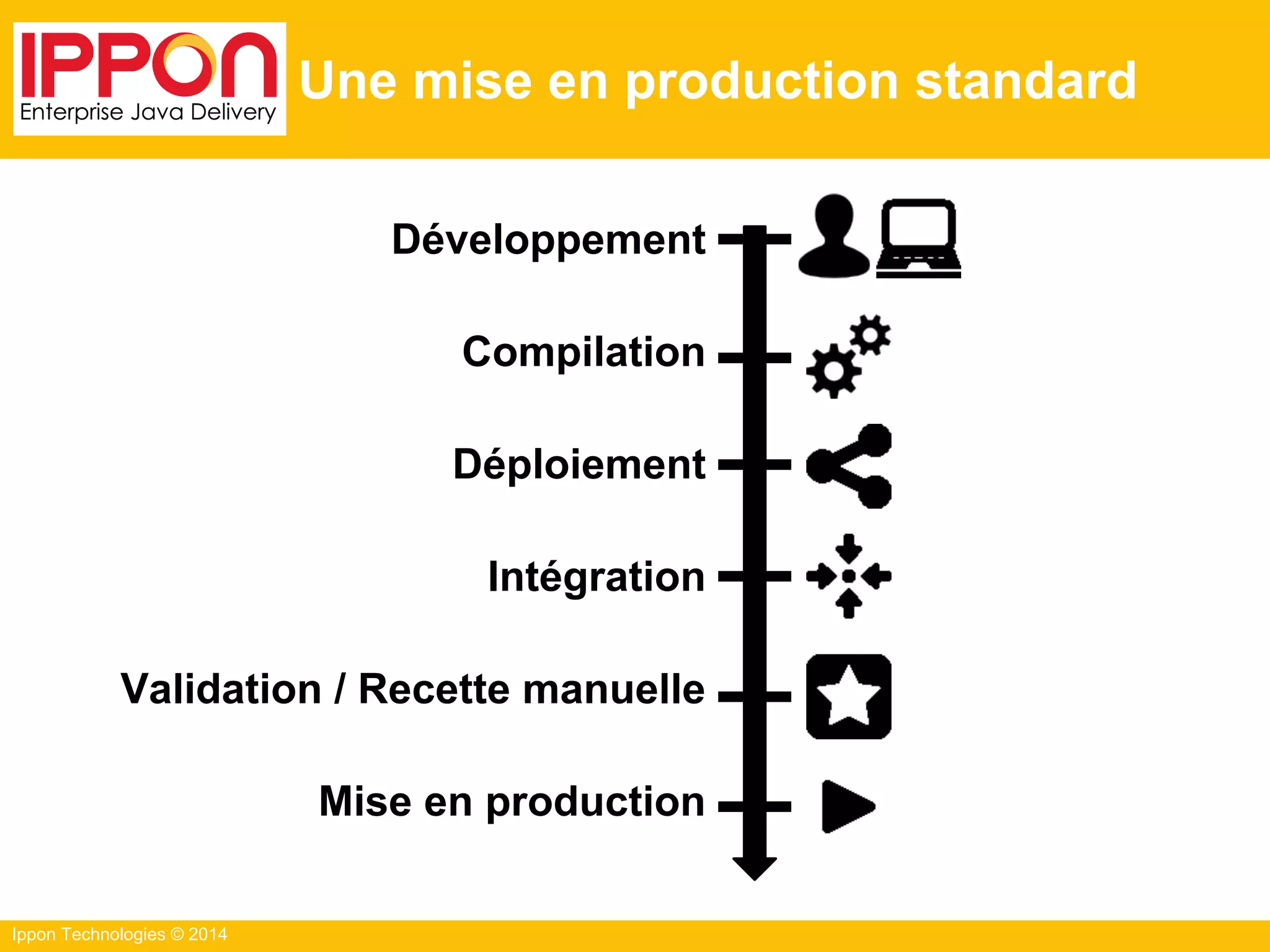 IPPON
Enterprise Java Delivery

Une mise en production standard

Développement

Compilation

Déploiement

Intégration

Validation / Recette manuelle

Mise en production

Ippon Technologies © 2014